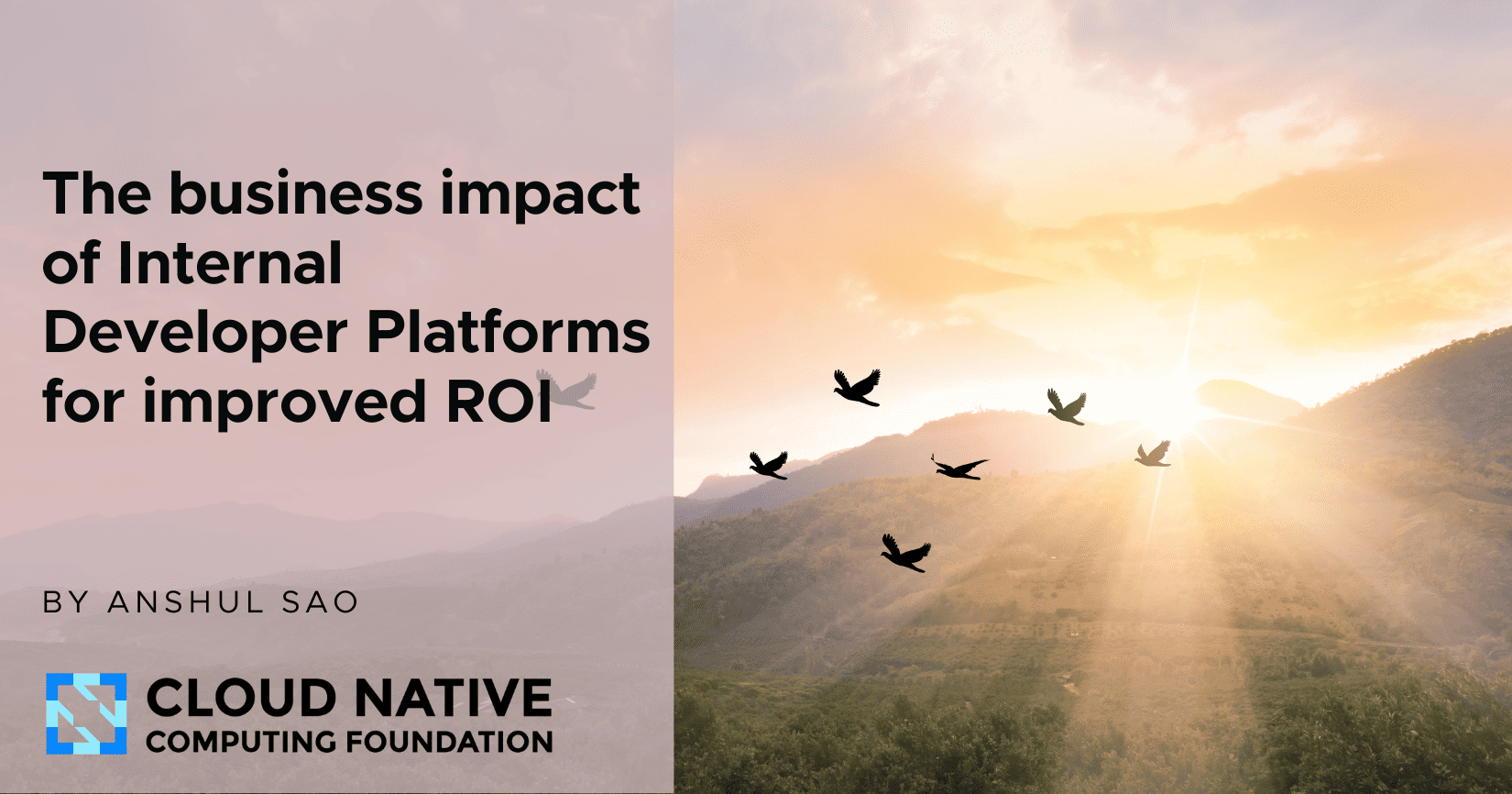 The business impact of Internal Developer Platforms for improved ROI

BY ANSHUL SAO

CLOUD NATIVE
COMPUTING FOUNDATION